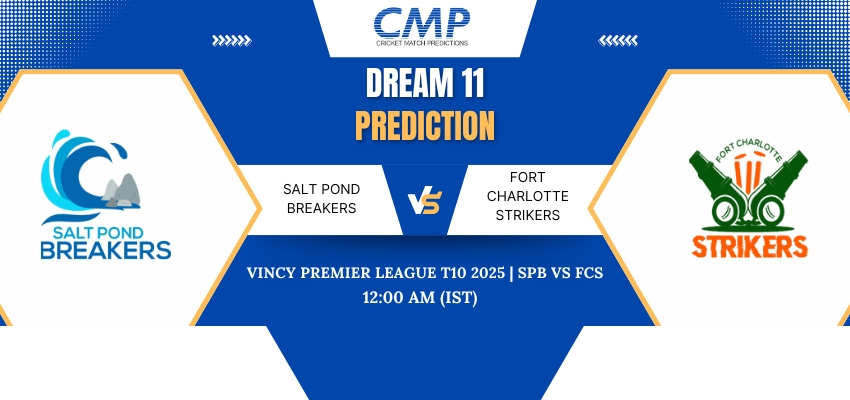 CMP
CRICKET MATCH PREDICTIONS

DREAM 11
PREDICTION

SALT POND BREAKERS

SALT POND BREAKERS

VS

FORT CHARLOTTE STRIKERS

FORT CHARLOTTE
STRIKERS

VINCY PREMIER LEAGUE T10 2025 | SPB VS FCS
12:00 AM (IST)